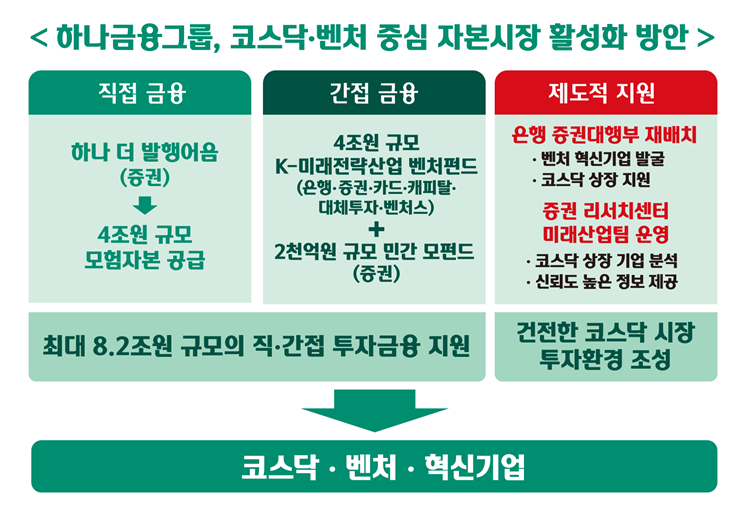 < 하나금융그룹, 코스닥·벤처 중심 자본시장 활성화 방안 >

직접 금융

하나 더 발행어음 (증권)

4조원 규모 모험자본 공급

간접 금융

4조원 규모 K-미래전략산업 벤처펀드 (은행·증권·카드·캐피탈·대체투자·벤처스)

+

2천억원 규모 민간 모펀드 (증권)

제도적 지원

은행 증권대행부 재배치

· 벤처 혁신기업 발굴
· 코스닥 상장 지원

증권 리서치센터 미래산업팀 운영

· 코스닥 상장 기업 분석
· 신뢰도 높은 정보 제공

최대 8.2조원 규모의 직·간접 투자금융 지원

건전한 코스닥 시장 투자환경 조성

코스닥 · 벤처 · 혁신기업